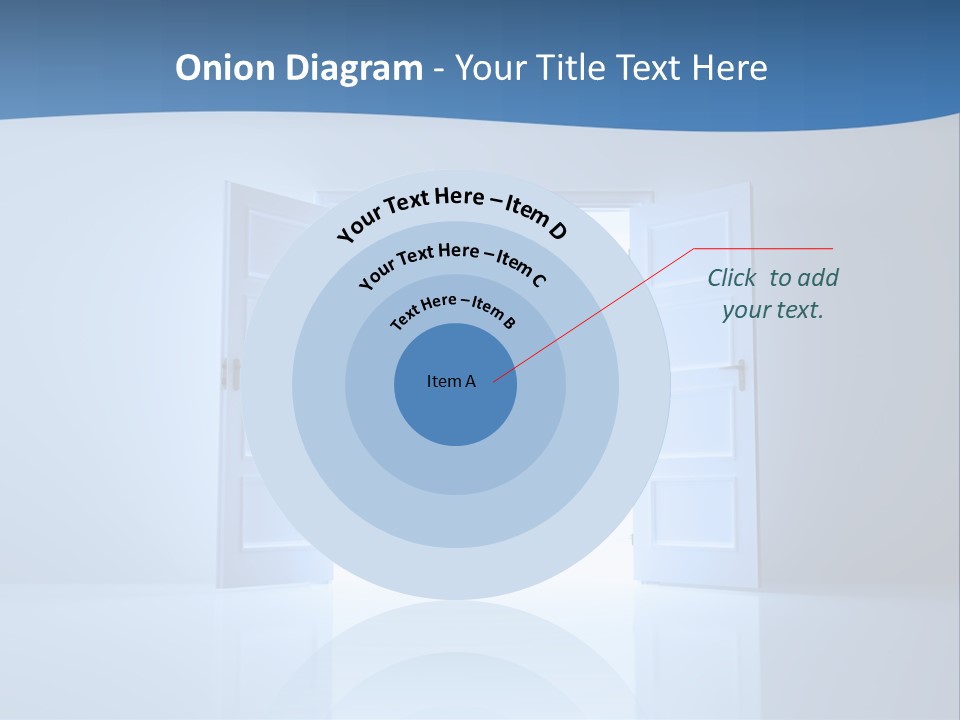 Onion Diagram - Your Title Text Here

Your Text Here – Item D

Your Text Here – Item C

Text Here – Item B

Item A

Click to add your text.